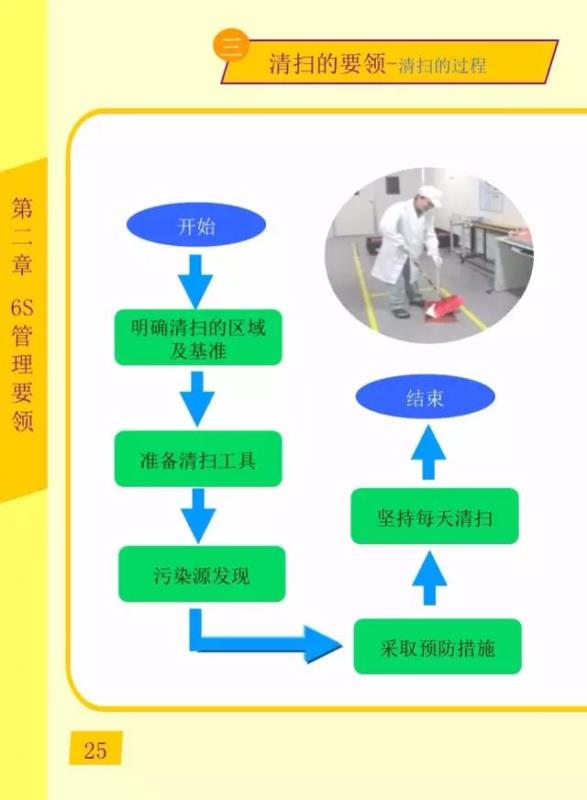 三 清扫的要领-清扫的过程

第二章 6S管理要领

开始

明确清扫的区域及基准

准备清扫工具

污染源发现

采取预防措施

坚持每天清扫

结束

25